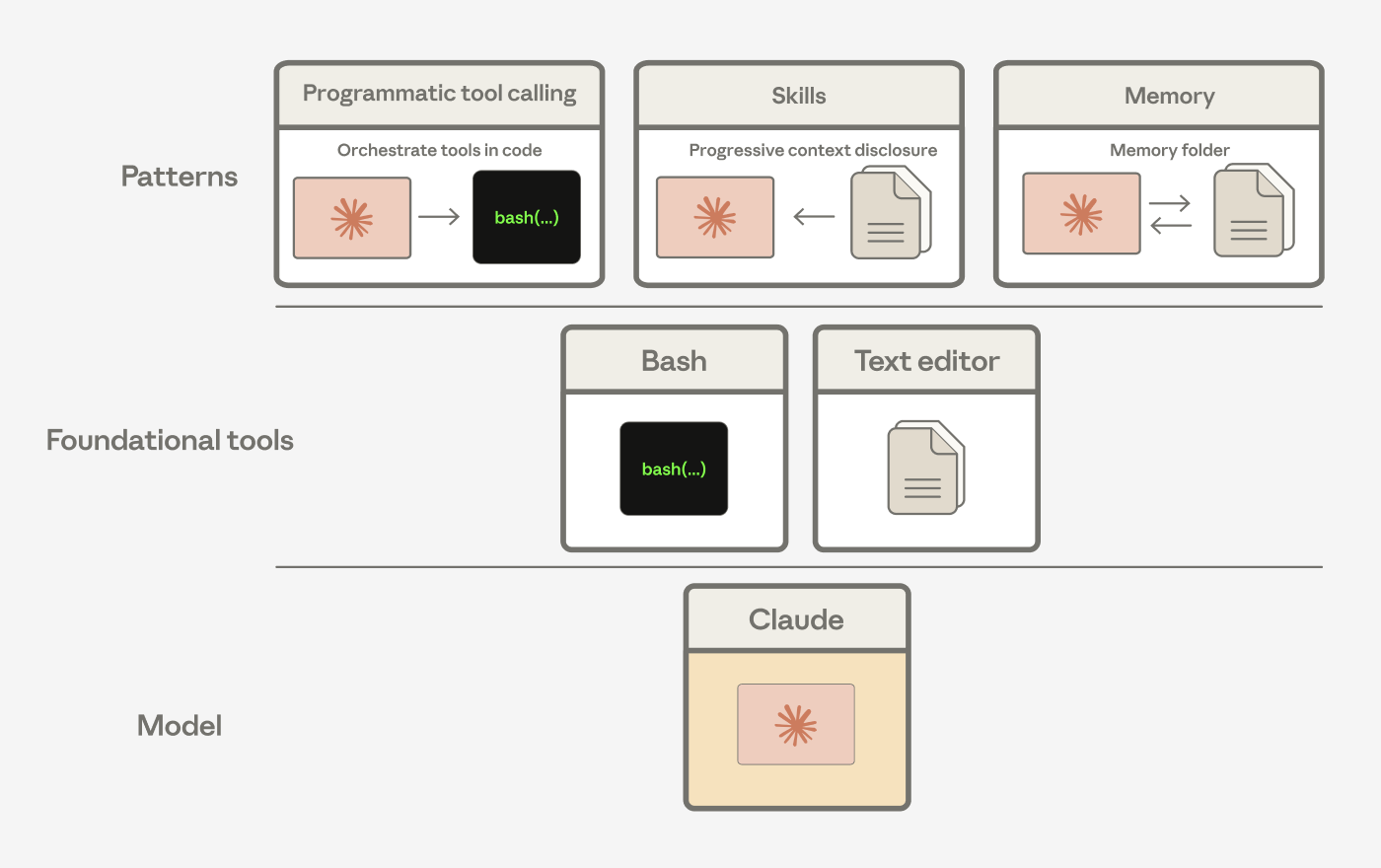 Patterns

Programmatic tool calling

Orchestrate tools in code

bash(...)

Skills

Progressive context disclosure

Memory

Memory folder

Foundational tools

Bash

bash(...)

Text editor

Model

Claude